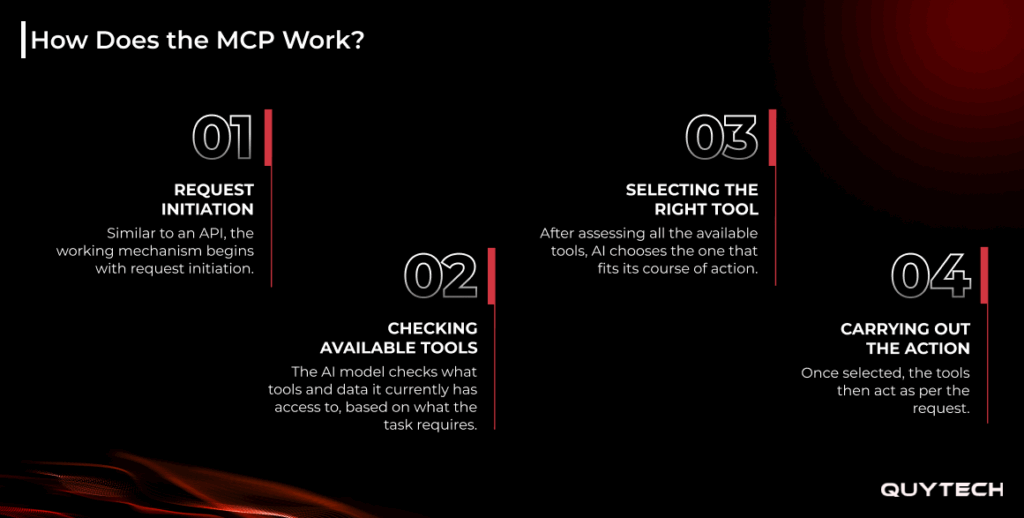 How Does the MCP Work?

01

REQUEST INITIATION

Similar to an API, the working mechanism begins with request initiation.

02

CHECKING AVAILABLE TOOLS

The AI model checks what tools and data it currently has access to, based on what the task requires.

03

SELECTING THE RIGHT TOOL

After assessing all the available tools, AI chooses the one that fits its course of action.

04

CARRYING OUT THE ACTION

Once selected, the tools then act as per the request.

QUYTECH